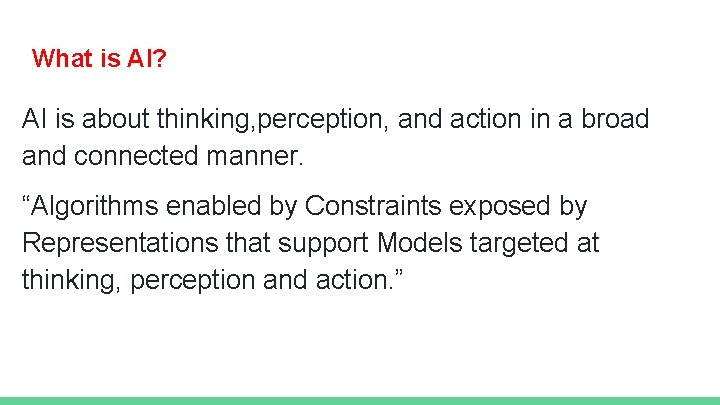 What is AI?

AI is about thinking,perception, and action in a broad and connected manner.

“Algorithms enabled by Constraints exposed by Representations that support Models targeted at thinking, perception and action.”